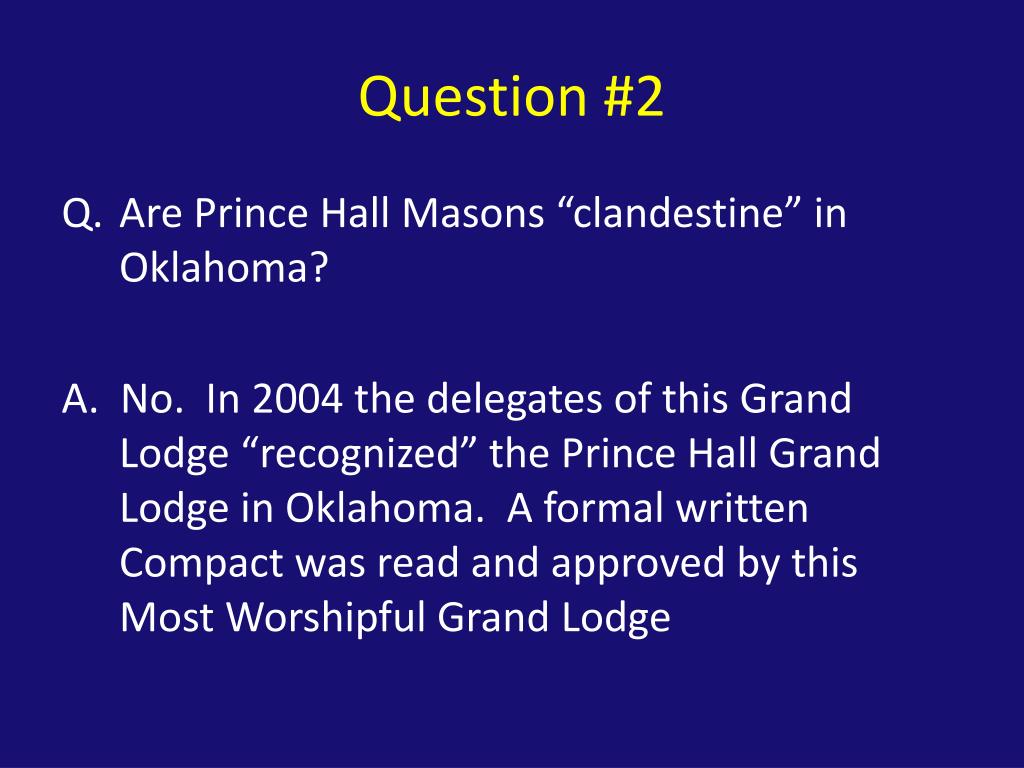 Question #2

Q. Are Prince Hall Masons “clandestine” in Oklahoma?

A. No. In 2004 the delegates of this Grand Lodge “recognized” the Prince Hall Grand Lodge in Oklahoma. A formal written Compact was read and approved by this Most Worshipful Grand Lodge